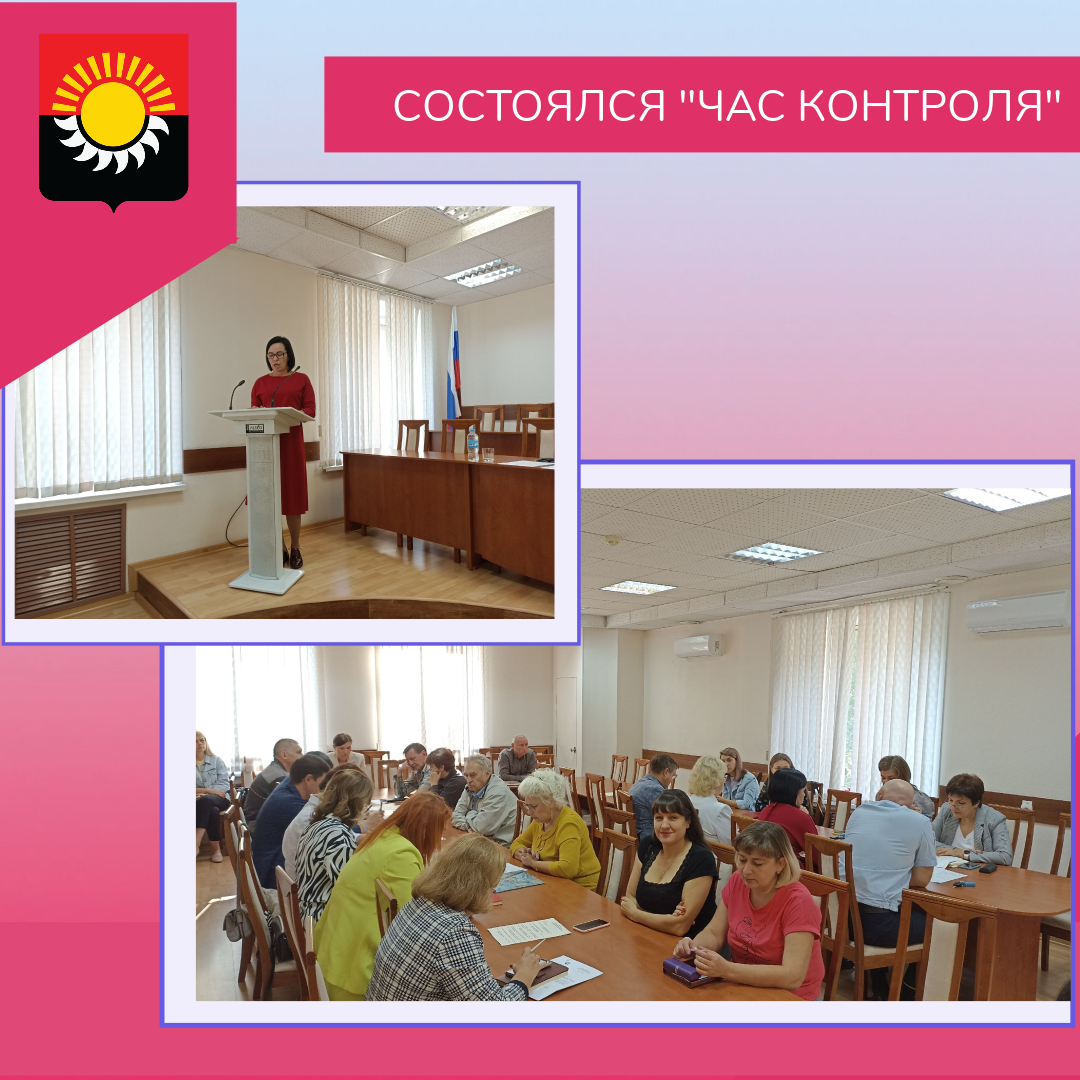 СОСТОЯЛСЯ "ЧАС КОНТРОЛЯ"